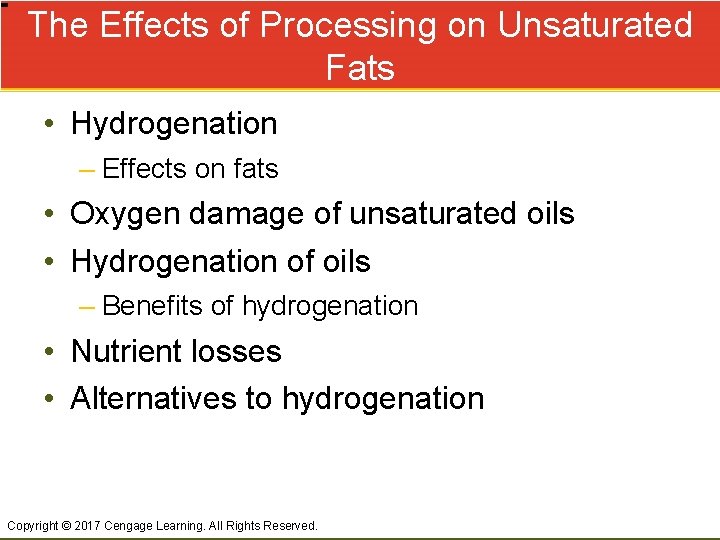 The Effects of Processing on Unsaturated Fats

• Hydrogenation
– Effects on fats
• Oxygen damage of unsaturated oils
• Hydrogenation of oils
– Benefits of hydrogenation
• Nutrient losses
• Alternatives to hydrogenation

Copyright © 2017 Cengage Learning. All Rights Reserved.